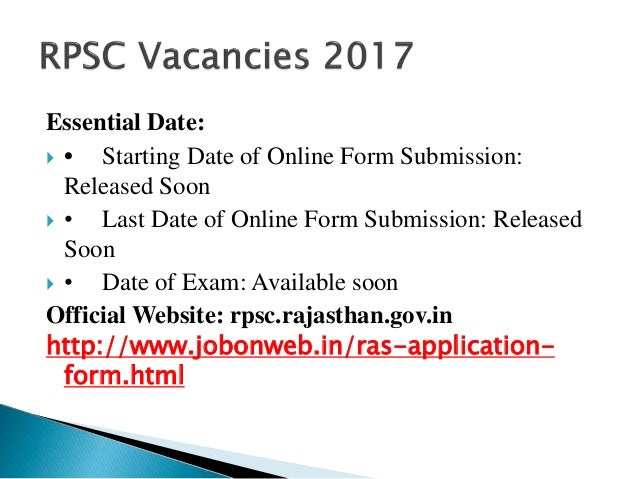 RPSC Vacancies 2017

Essential Date:

• Starting Date of Online Form Submission: Released Soon

• Last Date of Online Form Submission: Released Soon

• Date of Exam: Available soon

Official Website: rpsc.rajasthan.gov.in

http://www.jobonweb.in/ras-application-form.html